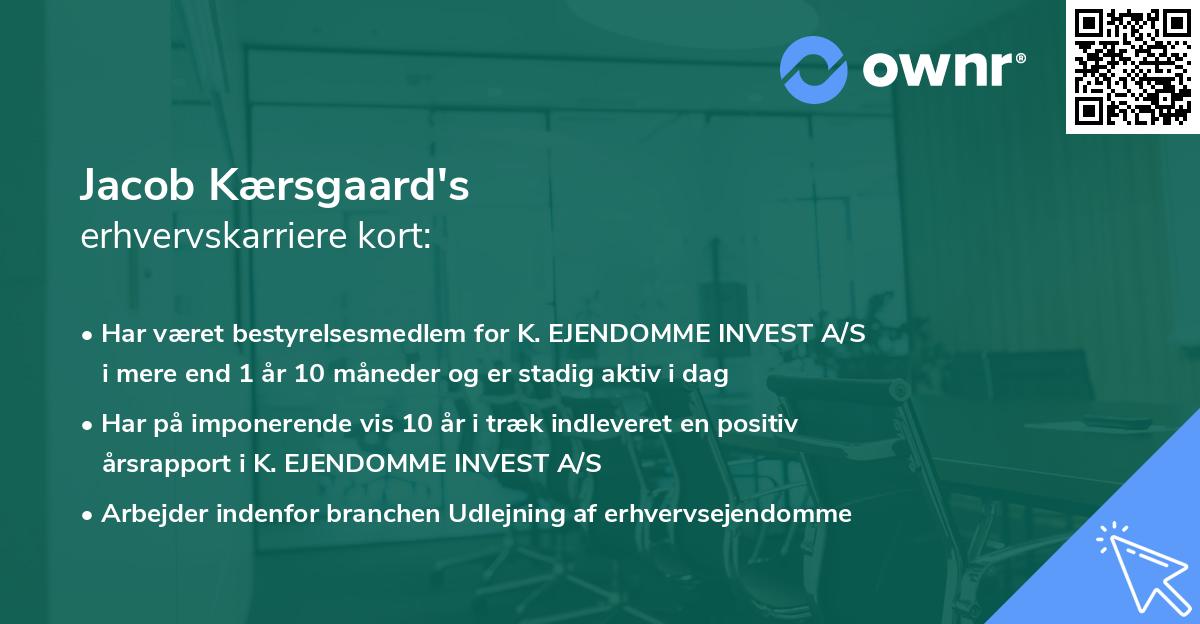 ownr®

Jacob Kærsgaard's
erhvervskarriere kort:

• Har været bestyrelsesmedlem for K. EJENDOMME INVEST A/S i mere end 1 år 10 måneder og er stadig aktiv i dag

• Har på imponerende vis 10 år i træk indleveret en positiv årsrapport i K. EJENDOMME INVEST A/S

• Arbejder indenfor branchen Udlejning af erhvervsejendomme